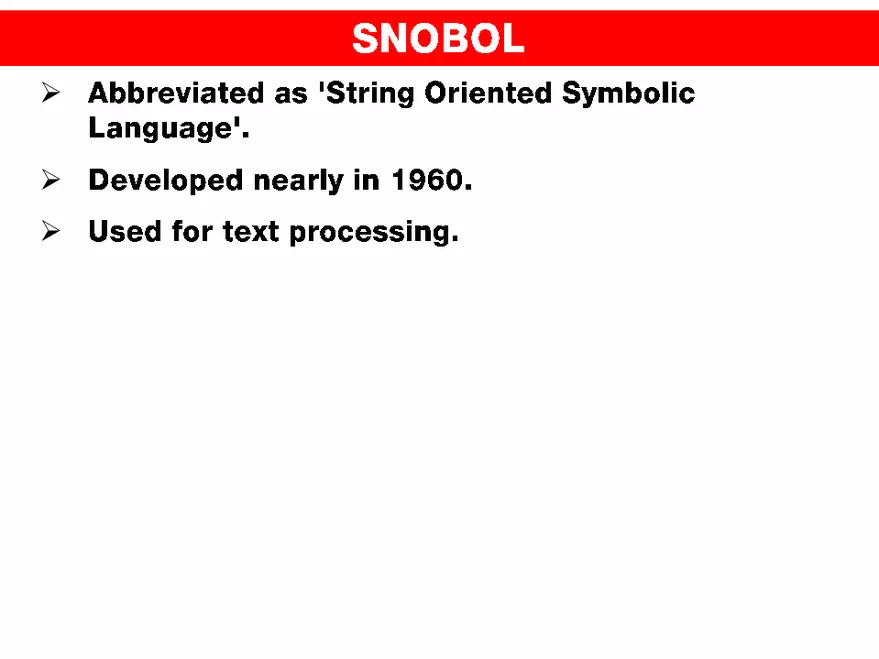 SNOBOL

➢ Abbreviated as 'String Oriented Symbolic Language'.

➢ Developed nearly in 1960.

➢ Used for text processing.